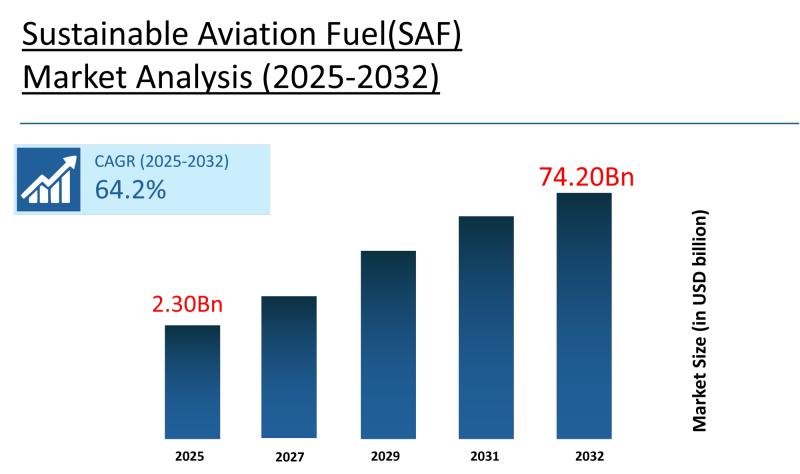 Sustainable Aviation Fuel(SAF) Market Analysis (2025-2032)

CAGR (2025-2032)
64.2%

74.20Bn

2.30Bn

Market Size (in USD billion)

2025
2027
2029
2031
2032